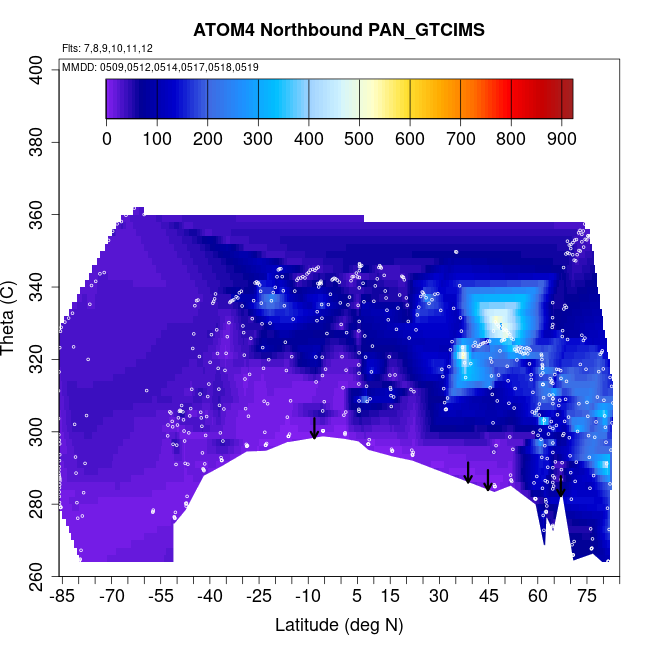 ATOM4 Northbound PAN_GTCIMS

Flts: 7,8,9,10,11,12

MMDD: 0509,0512,0514,0517,0518,0519

0 100 200 300 400 500 600 700 800 900

Theta (C)

400
380
360
340
320
300
280
260

-85 -70 -55 -40 -25 -10 5 15 30 45 60 75

Latitude (deg N)